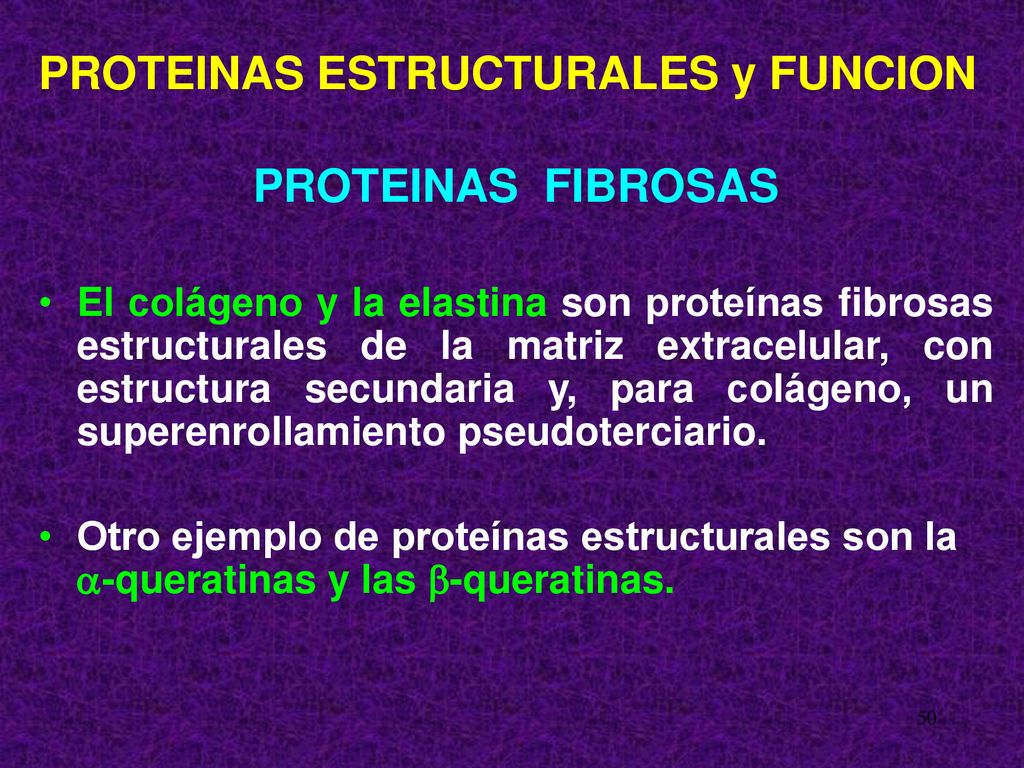 PROTEINAS ESTRUCTURALES y FUNCION

PROTEINAS FIBROSAS

• El colágeno y la elastina son proteínas fibrosas estructurales de la matriz extracelular, con estructura secundaria y, para colágeno, un superenrollamiento pseudoterciario.

• Otro ejemplo de proteínas estructurales son la $\alpha$-queratinas y las $\beta$-queratinas.

50